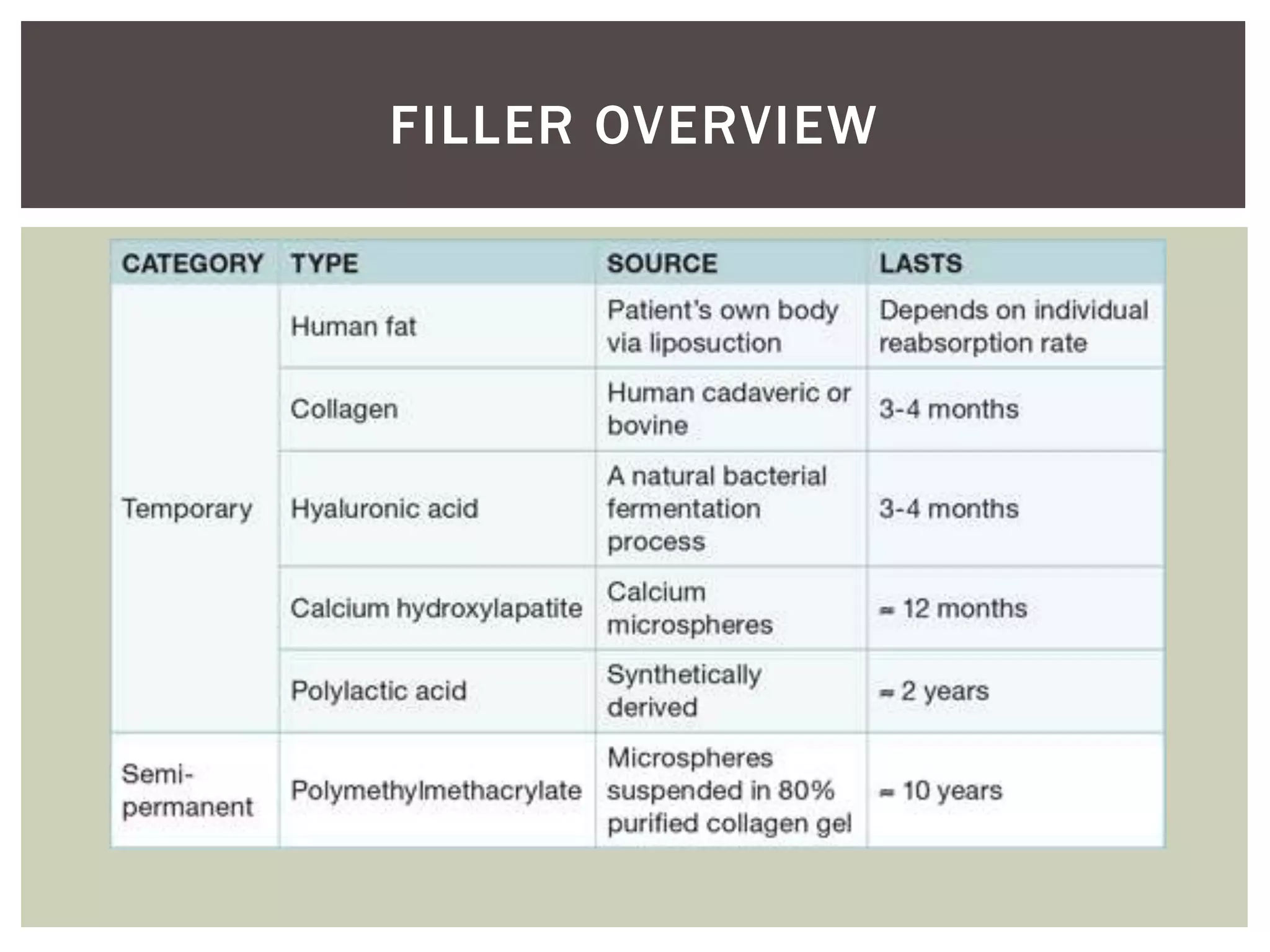 FILLER OVERVIEW

| CATEGORY | TYPE | SOURCE | LASTS |
|---|---|---|---|
| Temporary | Human fat | Patient's own body via liposuction | Depends on individual reabsorption rate |
|  | Collagen | Human cadaveric or bovine | 3-4 months |
|  | Hyaluronic acid | A natural bacterial fermentation process | 3-4 months |
|  | Calcium hydroxylapatite | Calcium microspheres | ≈ 12 months |
|  | Polylactic acid | Synthetically derived | ≈ 2 years |
| Semi-permanent | Polymethylmethacrylate | Microspheres suspended in 80% purified collagen gel | ≈ 10 years |